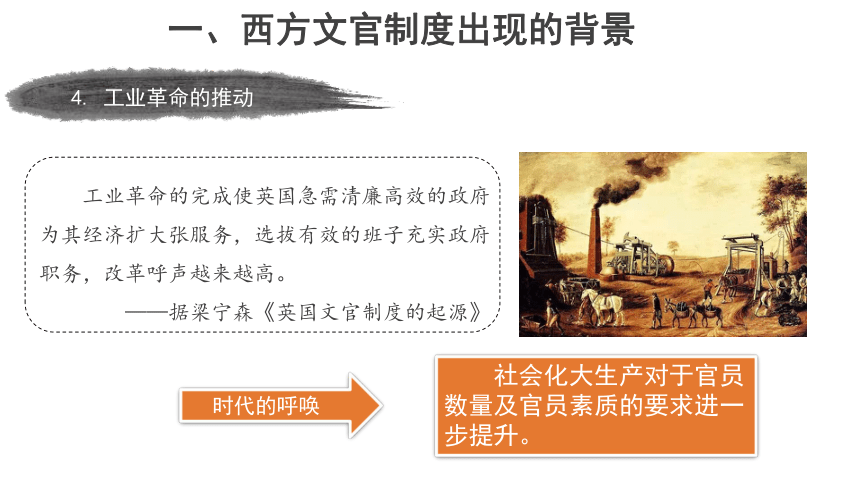 一、西方文官制度出现的背景

4. 工业革命的推动

工业革命的完成使英国急需清廉高效的政府为其经济扩大张服务，选拔有效的班子充实政府职务，改革呼声越来越高。

——据梁宁森《英国文官制度的起源》

时代的呼唤

社会化大生产对于官员数量及官员素质的要求进一步提升。